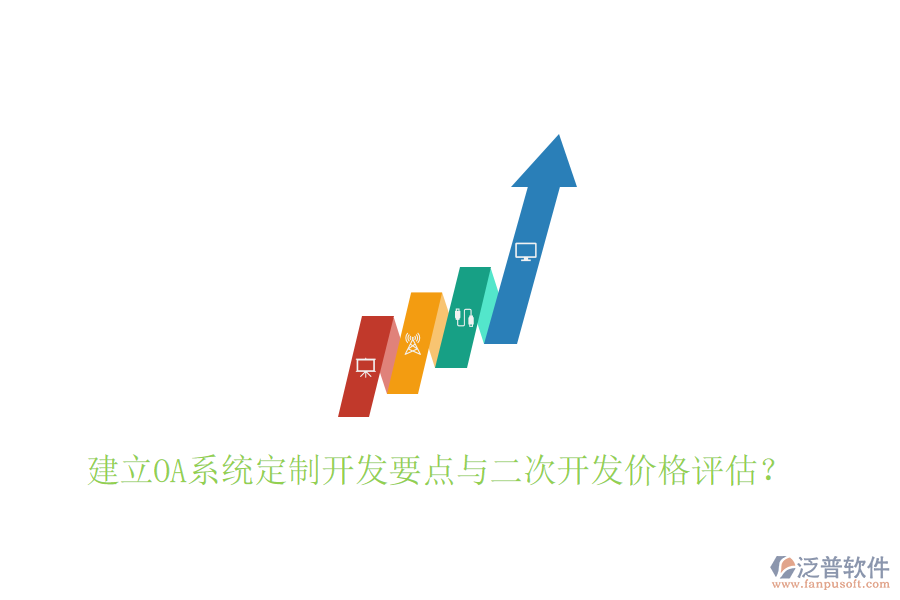 建立OA系统定制开发要点与二次开发价格评估？

泛普软件
www.fanpusoft.com